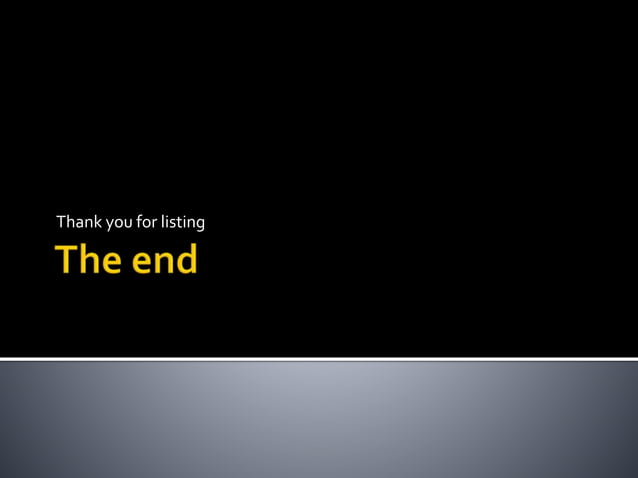 Thank you for listing

The end